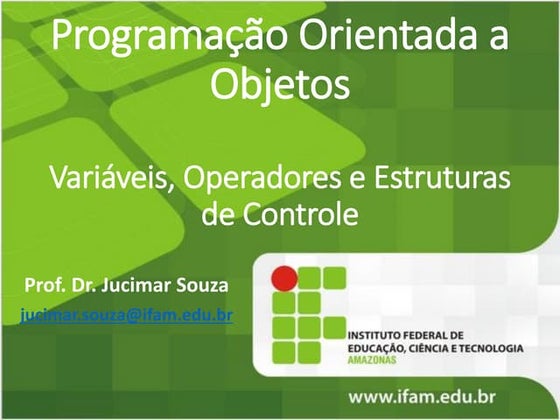 Programação Orientada a Objetos

Variáveis, Operadores e Estruturas de Controle

Prof. Dr. Jucimar Souza

jucimar.souza@ifam.edu.br

INSTITUTO FEDERAL DE EDUCAÇÃO, CIÊNCIA E TECNOLOGIA
AMAZONAS

www.ifam.edu.br